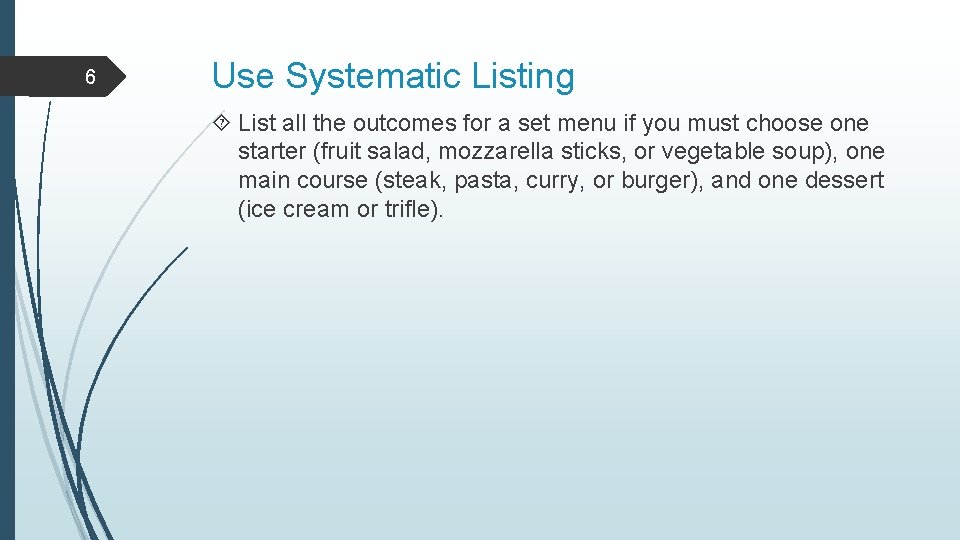 6

Use Systematic Listing

List all the outcomes for a set menu if you must choose one starter (fruit salad, mozzarella sticks, or vegetable soup), one main course (steak, pasta, curry, or burger), and one dessert (ice cream or trifle).